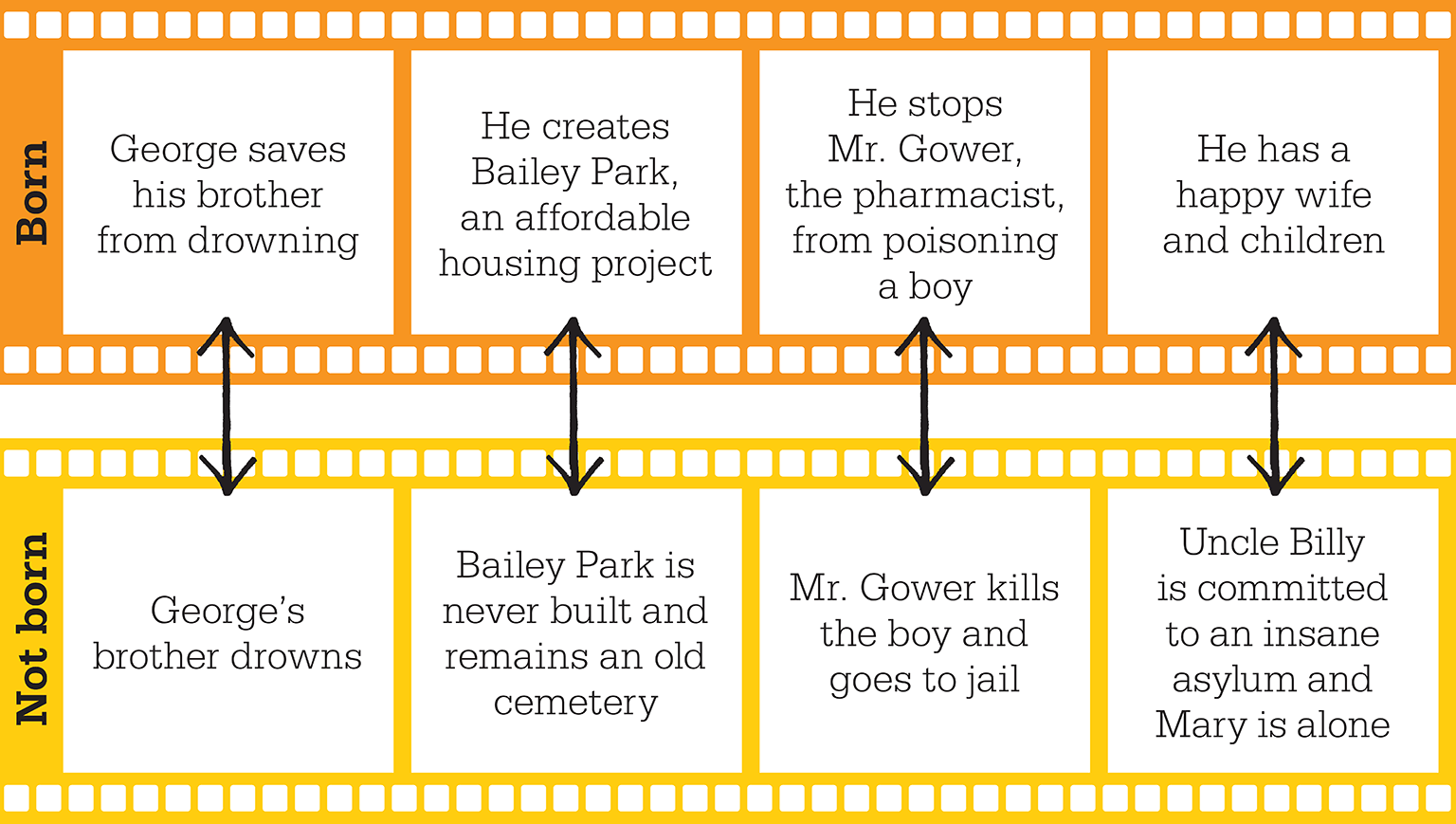 Born

George saves his brother from drowning

He creates Bailey Park, an affordable housing project

He stops Mr. Gower, the pharmacist, from poisoning a boy

He has a happy wife and children

Not born

George's brother drowns

Bailey Park is never built and remains an old cemetery

Mr. Gower kills the boy and goes to jail

Uncle Billy is committed to an insane asylum and Mary is alone